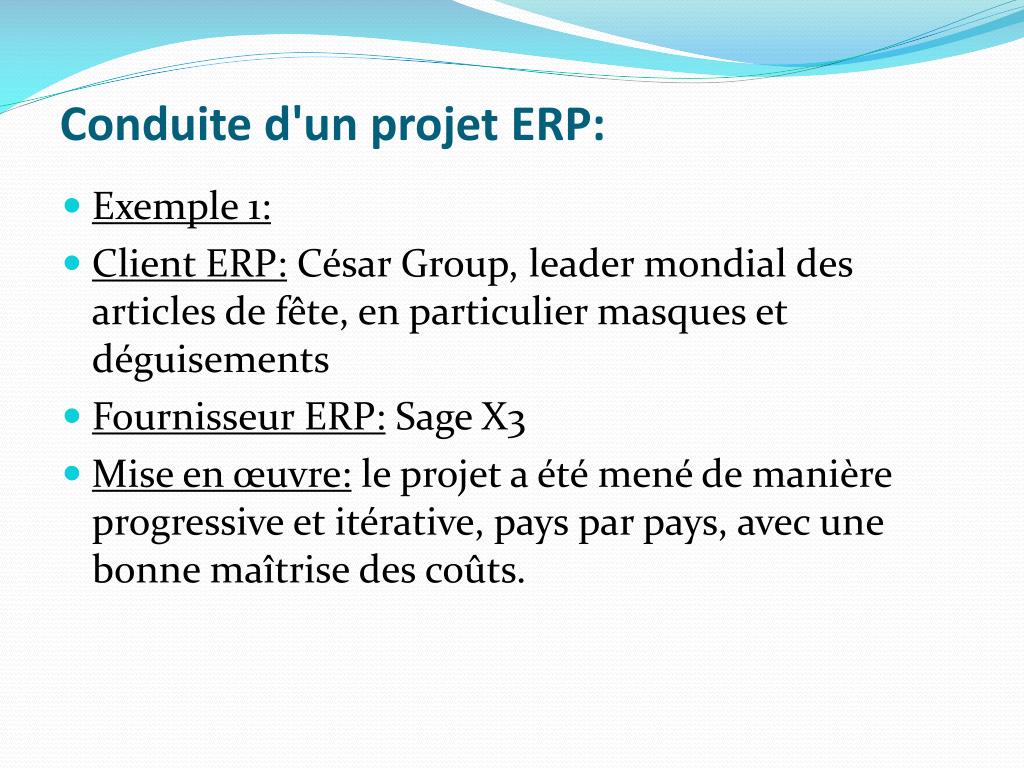 Conduite d'un projet ERP:

Exemple 1:

Client ERP: César Group, leader mondial des articles de fête, en particulier masques et déguisements

Fournisseur ERP: Sage X3

Mise en œuvre: le projet a été mené de manière progressive et itérative, pays par pays, avec une bonne maîtrise des coûts.